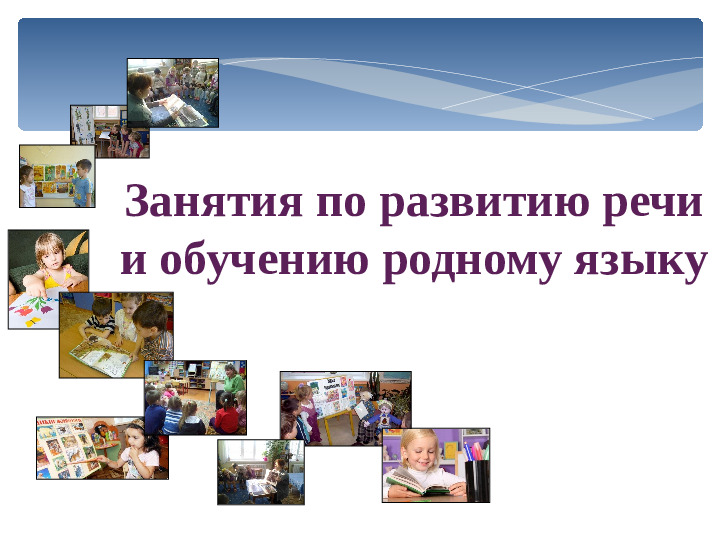 Занятия по развитию речи и обучению родному языку